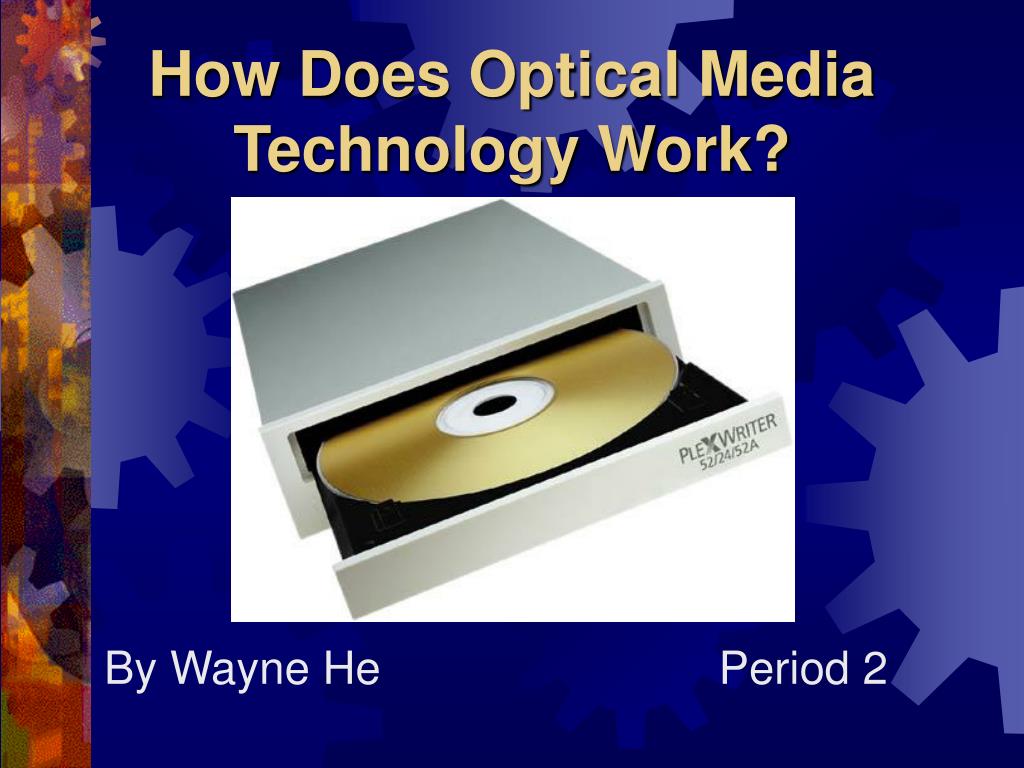 How Does Optical Media Technology Work?

PLEXWRITER 52/24/52A

By Wayne He Period 2